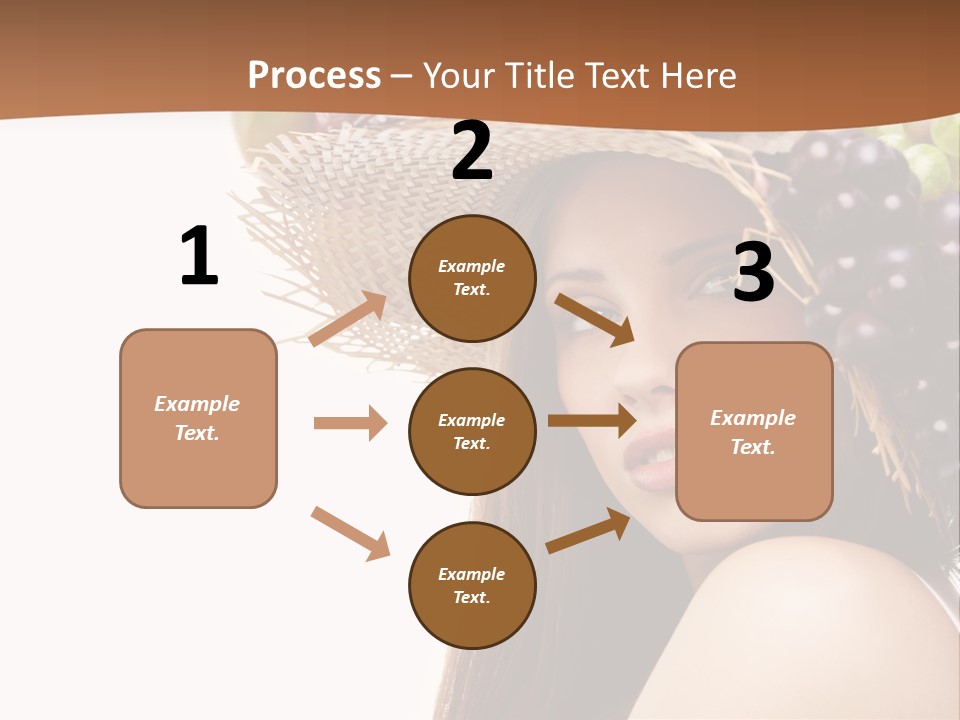 Process – Your Title Text Here

1

Example Text.

2

Example Text.

Example Text.

Example Text.

3

Example Text.